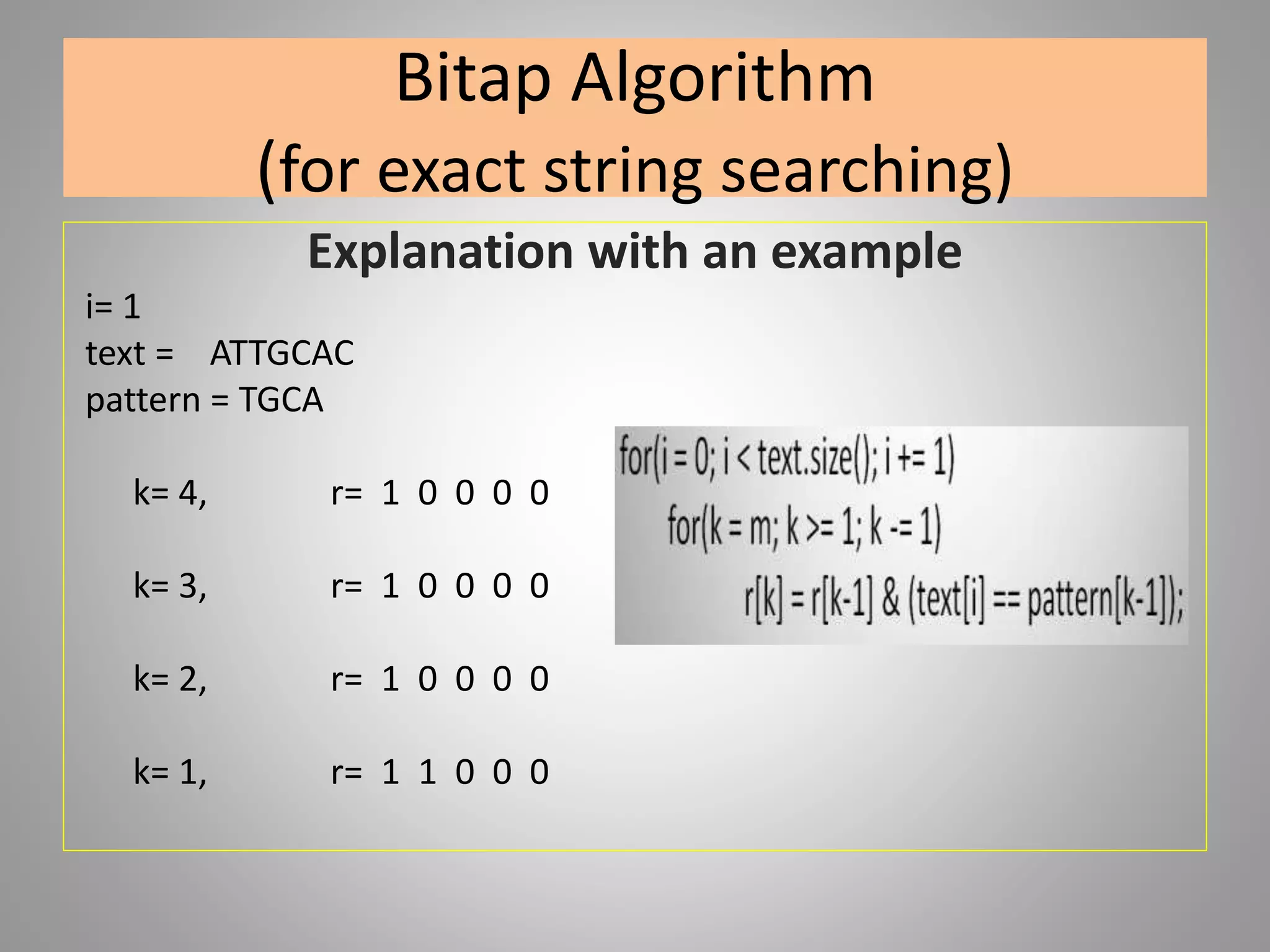 Bitap Algorithm
(for exact string searching)

Explanation with an example

i= 1
text = ATTGCAC
pattern = TGCA

k= 4, r= 1 0 0 0 0

k= 3, r= 1 0 0 0 0

k= 2, r= 1 0 0 0 0

k= 1, r= 1 1 0 0 0

for(i = 0; i < text.size(); i += 1)
for(k = m; k >= 1; k -= 1)
r[k] = r[k-1] & (text[i] == pattern[k-1]);